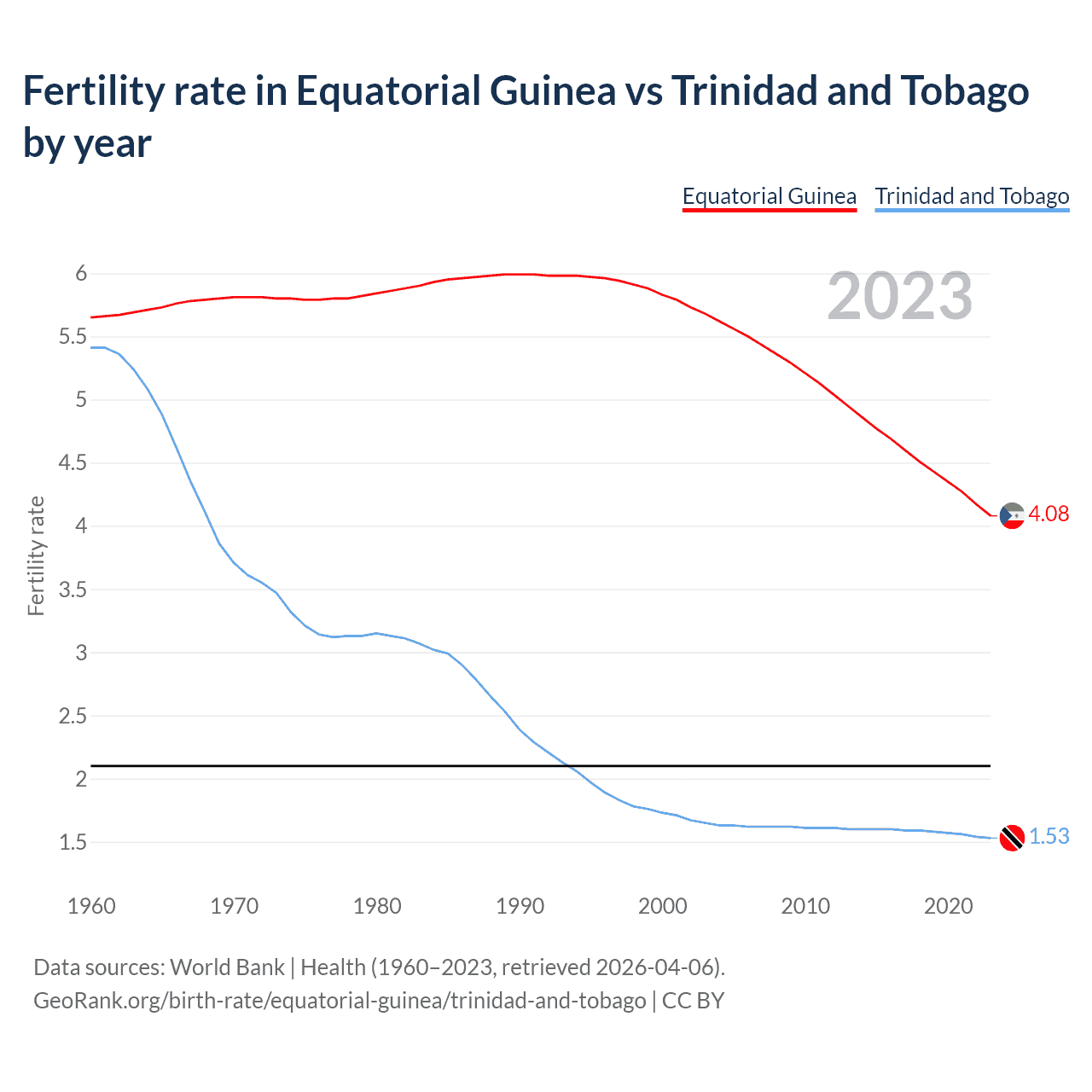 Fertility rate in Equatorial Guinea vs Trinidad and Tobago by year

Equatorial Guinea
Trinidad and Tobago

2023

Fertility rate

6
5.5
5
4.5
4
3.5
3
2.5
2
1.5

4.08
1.53

1960
1970
1980
1990
2000
2010
2020

Data sources: World Bank | Health (1960–2023, retrieved 2026-04-06).
GeoRank.org/birth-rate/equatorial-guinea/trinidad-and-tobago | CC BY